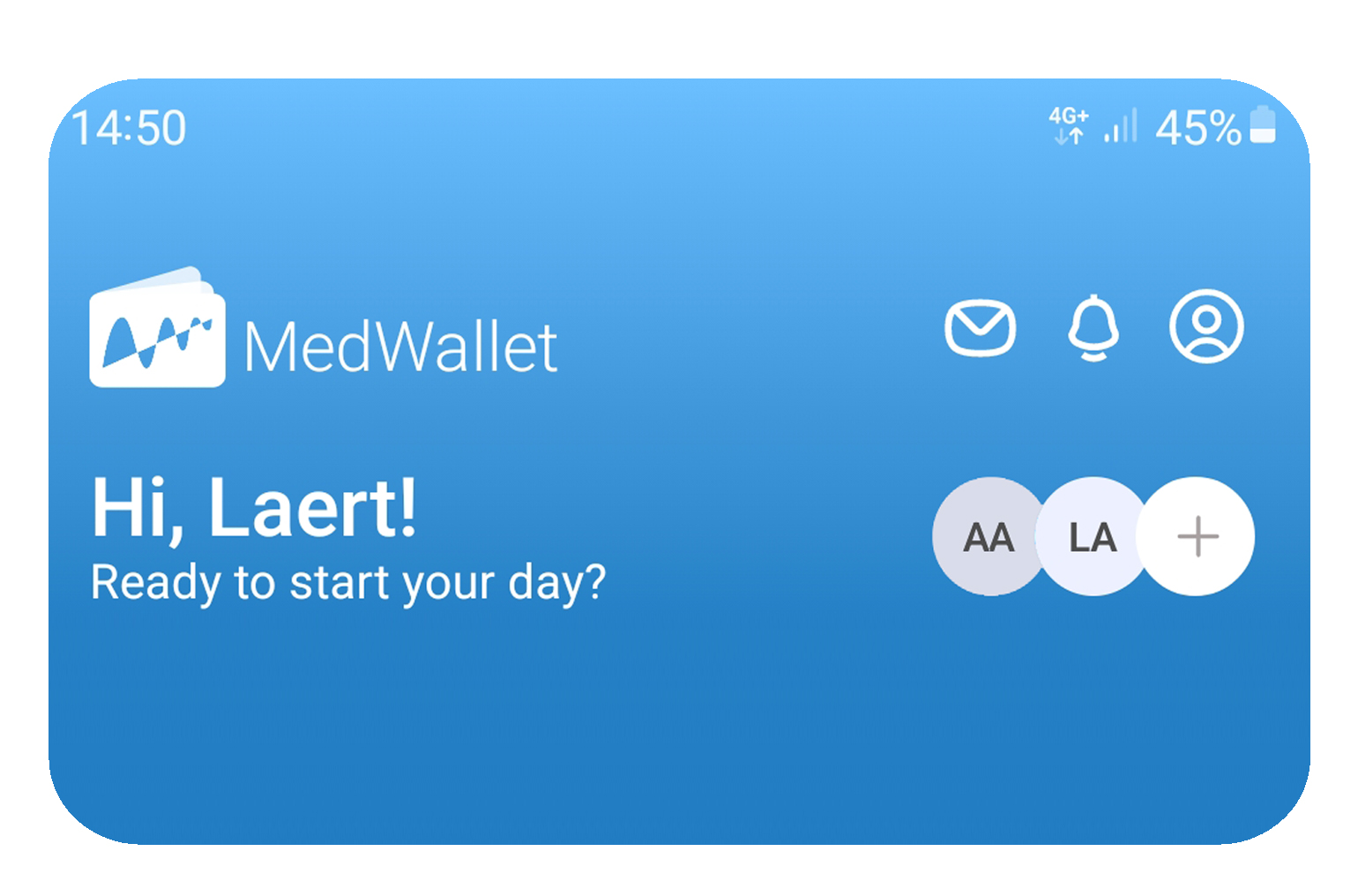 14:50

4G+ 45%

MedWallet

Hi, Laert!
Ready to start your day?

AA LA +